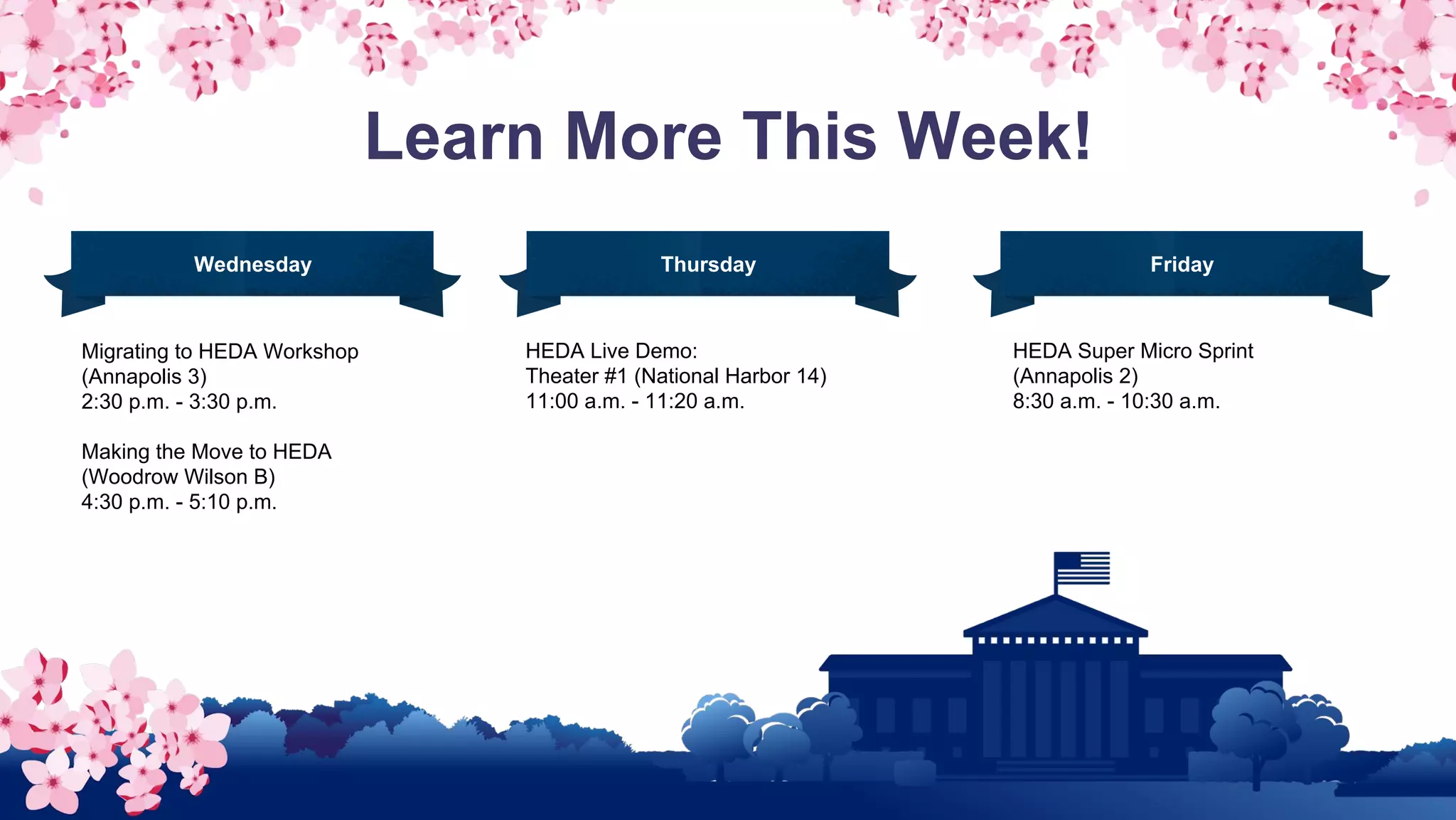 Learn More This Week!

Wednesday

Migrating to HEDA Workshop
(Annapolis 3)
2:30 p.m. - 3:30 p.m.

Making the Move to HEDA
(Woodrow Wilson B)
4:30 p.m. - 5:10 p.m.

Thursday

HEDA Live Demo:
Theater #1 (National Harbor 14)
11:00 a.m. - 11:20 a.m.

Friday

HEDA Super Micro Sprint
(Annapolis 2)
8:30 a.m. - 10:30 a.m.